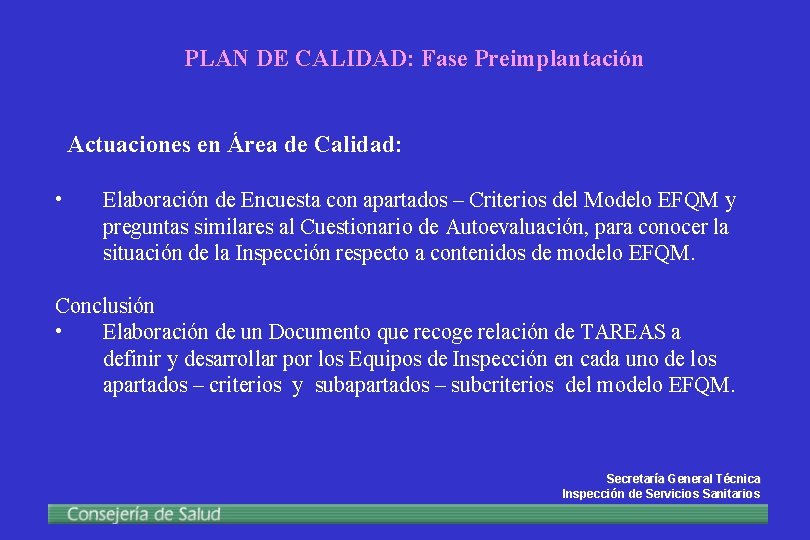 PLAN DE CALIDAD: Fase Preimplantación

Actuaciones en Área de Calidad:

• Elaboración de Encuesta con apartados – Criterios del Modelo EFQM y preguntas similares al Cuestionario de Autoevaluación, para conocer la situación de la Inspección respecto a contenidos de modelo EFQM.

Conclusión
• Elaboración de un Documento que recoge relación de TAREAS a definir y desarrollar por los Equipos de Inspección en cada uno de los apartados – criterios y subapartados – subcriterios del modelo EFQM.

Secretaría General Técnica
Inspección de Servicios Sanitarios

Consejería de Salud